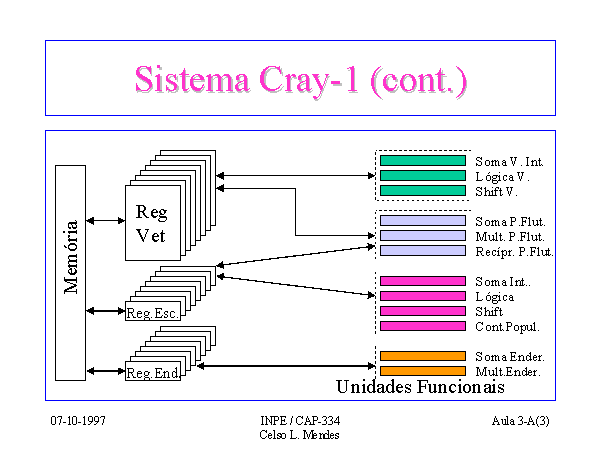 Sistema Cray-1 (cont.)

Memória

Reg Vet

Reg.Esc.

Reg.End.

Soma V. Int.
Lógica V.
Shift V.

Soma P.Flut.
Mult. P.Flut.
Recípr. P.Flut.

Soma Int..
Lógica
Shift
Cont.Popul.

Soma Ender.
Mult.Ender.

Unidades Funcionais

07-10-1997

INPE / CAP-334
Celso L. Mendes

Aula 3-A(3)